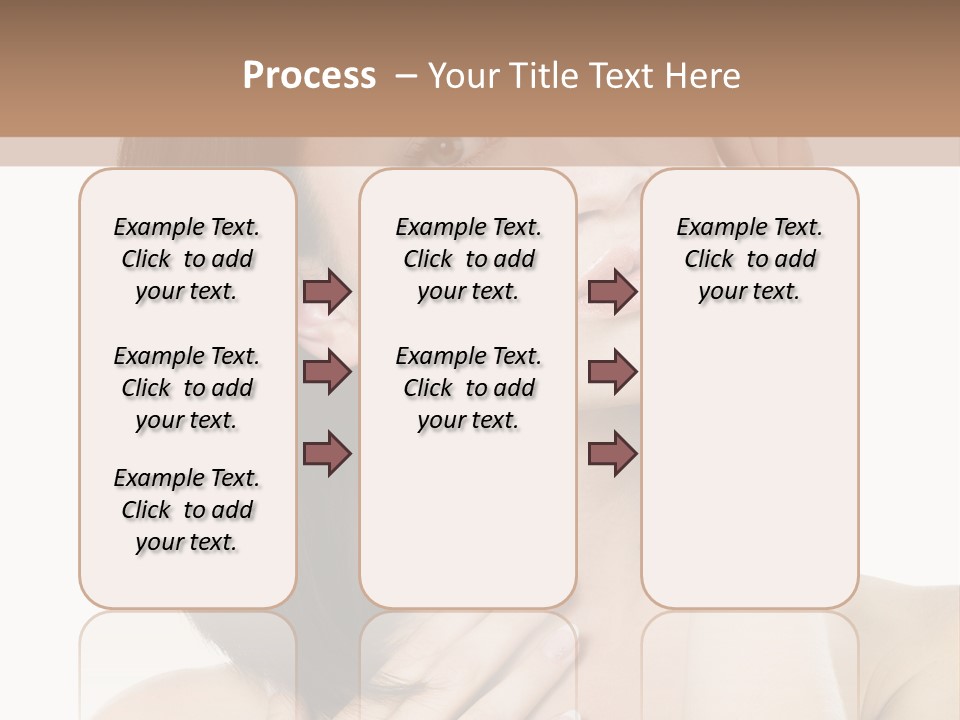 Process – Your Title Text Here

Example Text. Click to add your text.

Example Text. Click to add your text.

Example Text. Click to add your text.

Example Text. Click to add your text.

Example Text. Click to add your text.

Example Text. Click to add your text.